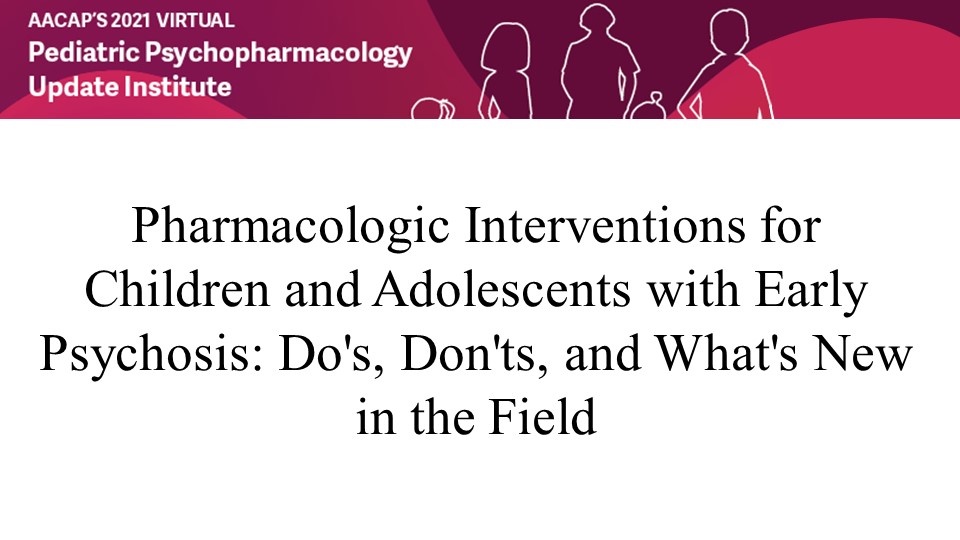 AACAP'S 2021 VIRTUAL
Pediatric Psychopharmacology
Update Institute

Pharmacologic Interventions for Children and Adolescents with Early Psychosis: Do's, Don'ts, and What's New in the Field